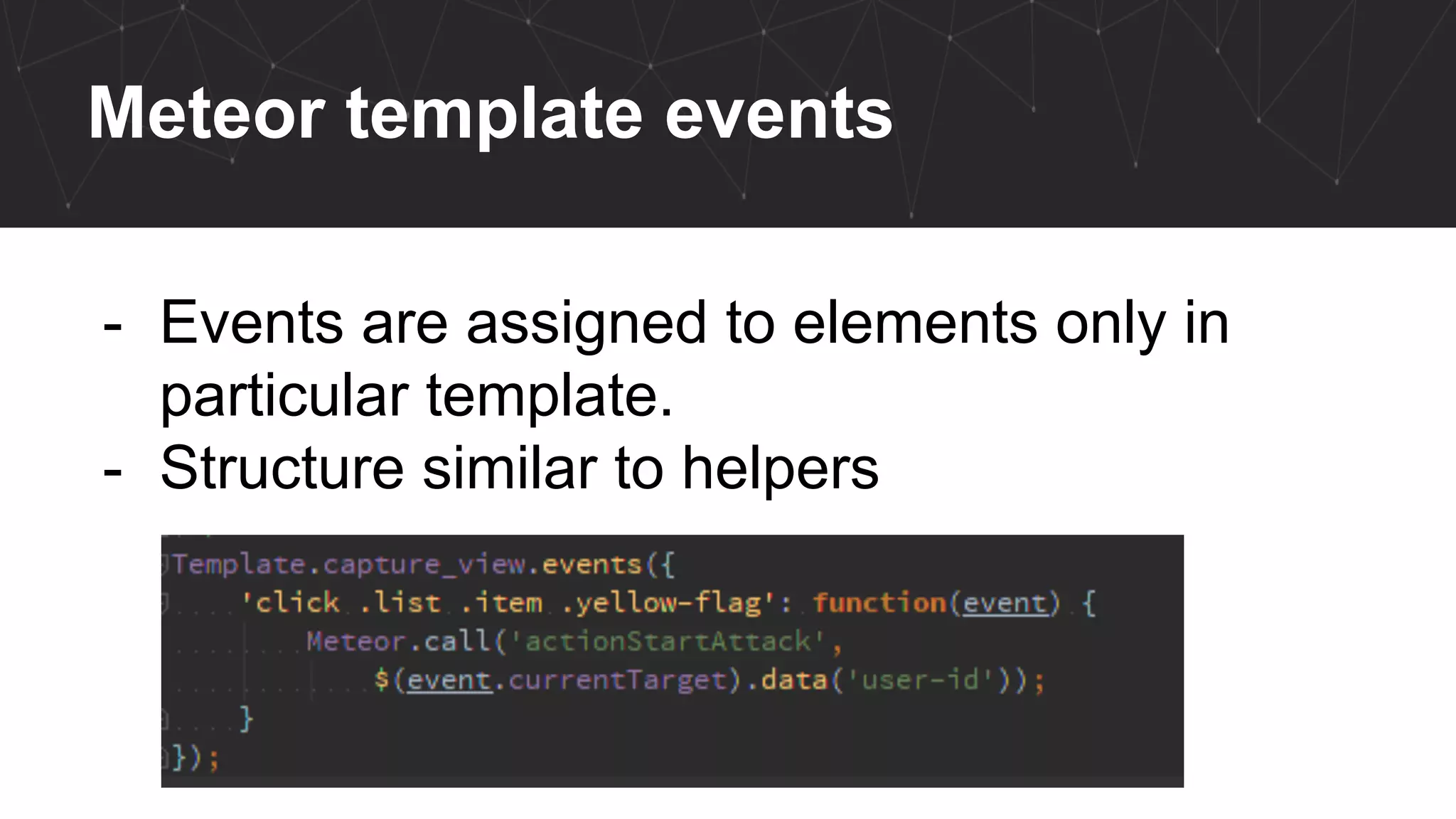 Meteor template events

- Events are assigned to elements only in particular template.
- Structure similar to helpers

Template.capture_view.events({
    'click .list .item .yellow-flag': function(event) {
        Meteor.call('actionStartAttack',
            $(event.currentTarget).data('user-id'));
    }
});